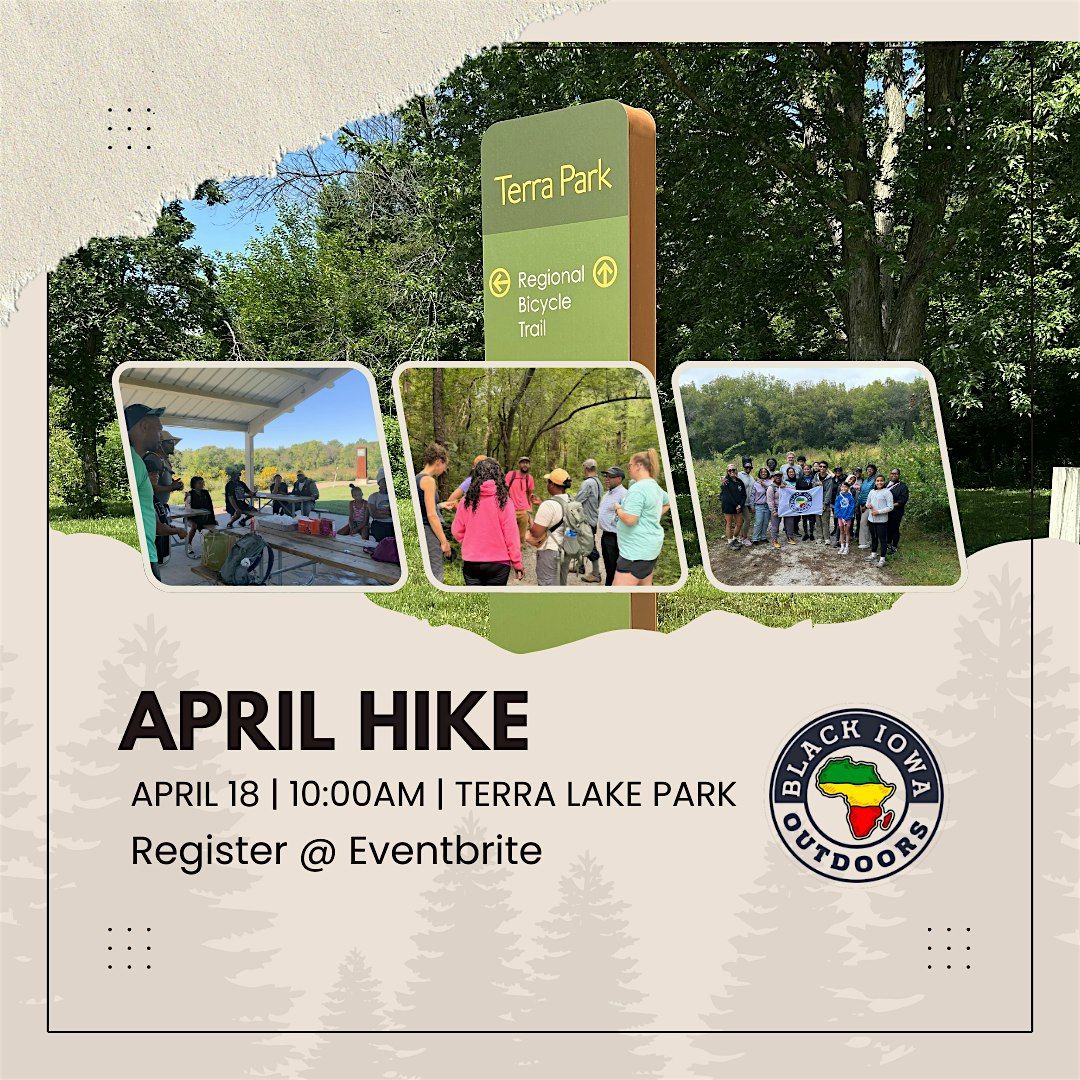 Terra Park

Regional Bicycle Trail

APRIL HIKE

APRIL 18 | 10:00AM | TERRA LAKE PARK

Register @ Eventbrite

BLACK IOWA OUTDOORS